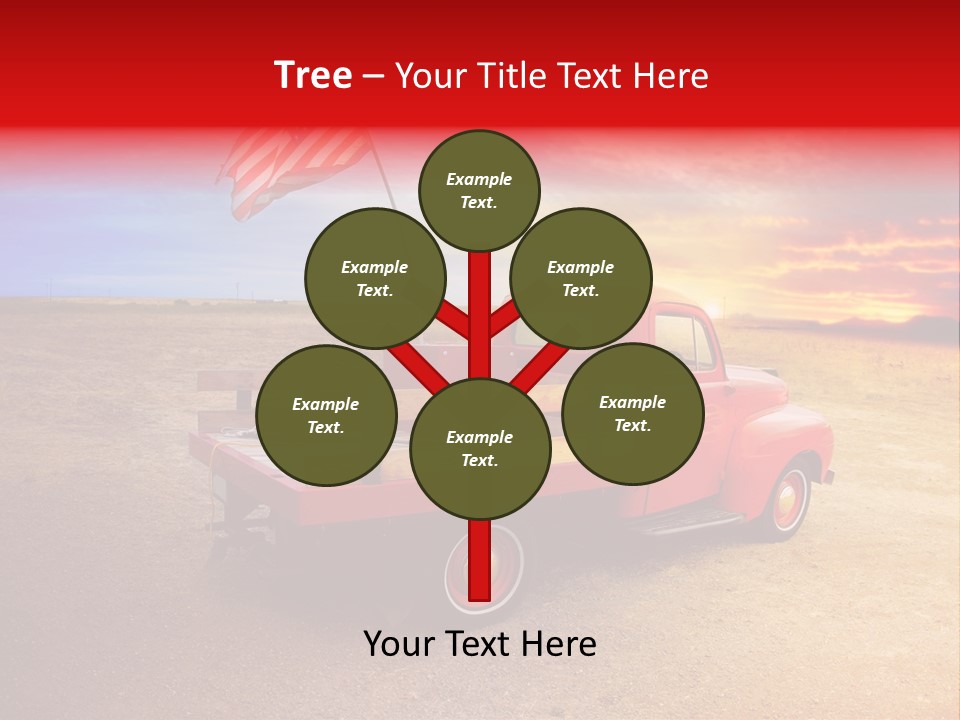 Tree – Your Title Text Here

Example Text.

Example Text.

Example Text.

Example Text.

Example Text.

Example Text.

Your Text Here